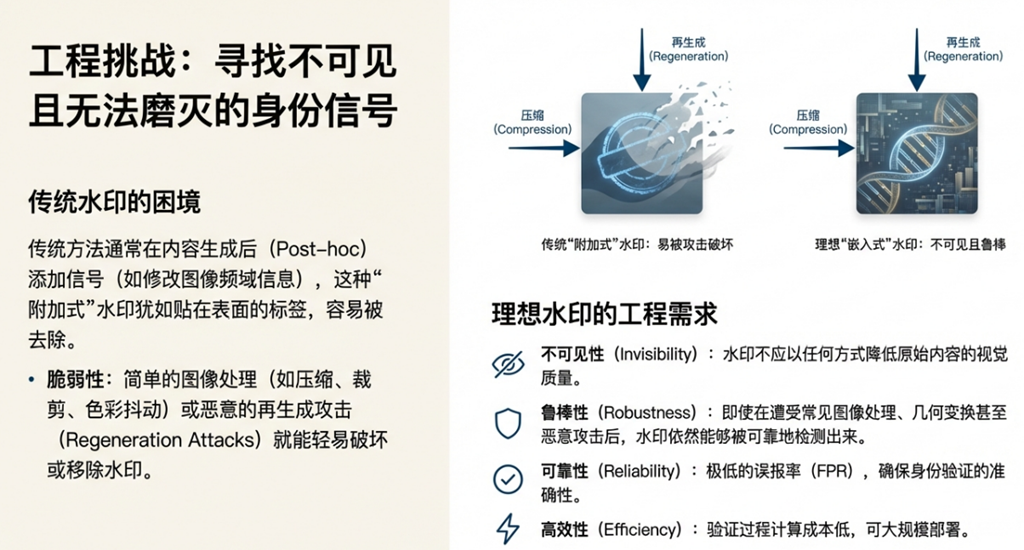 工程挑战：寻找不可见且无法磨灭的身份信号

传统水印的困境

传统方法通常在内容生成后（Post-hoc）添加信号（如修改图像频域信息），这种“附加式”水印犹如贴在表面的标签，容易被去除。

• 脆弱性：简单的图像处理（如压缩、裁剪、色彩抖动）或恶意的再生成攻击（Regeneration Attacks）就能轻易破坏或移除水印。

再生成
(Regeneration)

压缩
(Compression)

传统“附加式”水印：易被攻击破坏

再生成
(Regeneration)

压缩
(Compression)

理想“嵌入式”水印：不可见且鲁棒

理想水印的工程需求

不可见性（Invisibility）：水印不应以任何方式降低原始内容的视觉质量。

鲁棒性（Robustness）：即使在遭受常见图像处理、几何变换甚至恶意攻击后，水印依然能够被可靠地检测出来。

可靠性（Reliability）：极低的误报率（FPR），确保身份验证的准确性。

高效性（Efficiency）：验证过程计算成本低，可大规模部署。